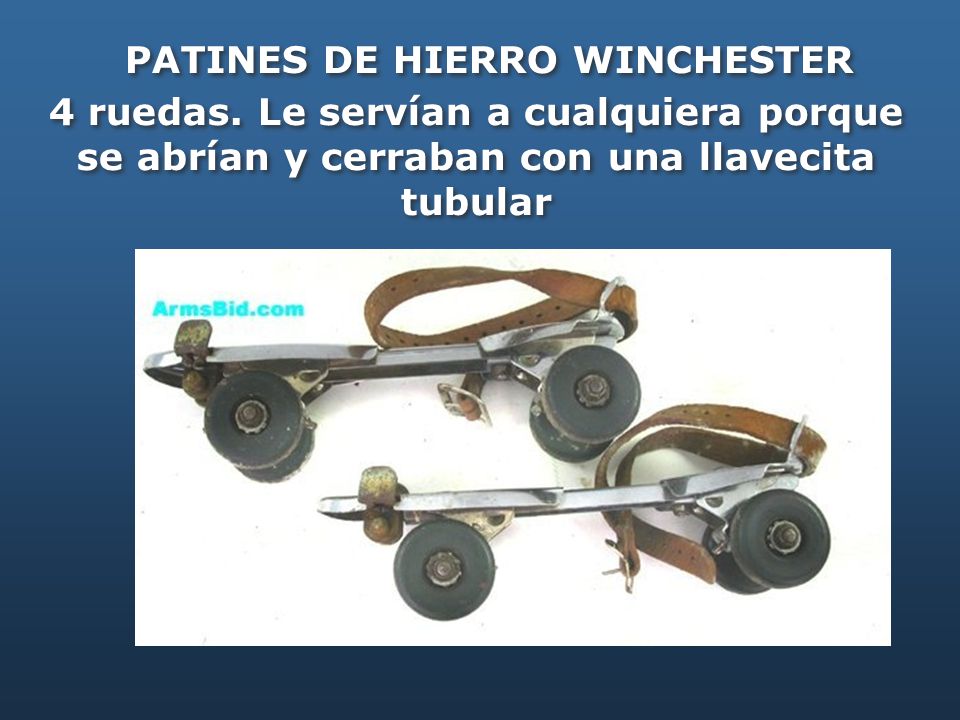 PATINES DE HIERRO WINCHESTER
4 ruedas. Le servían a cualquiera porque se abrían y cerraban con una llavecita tubular

ArmsBid.com